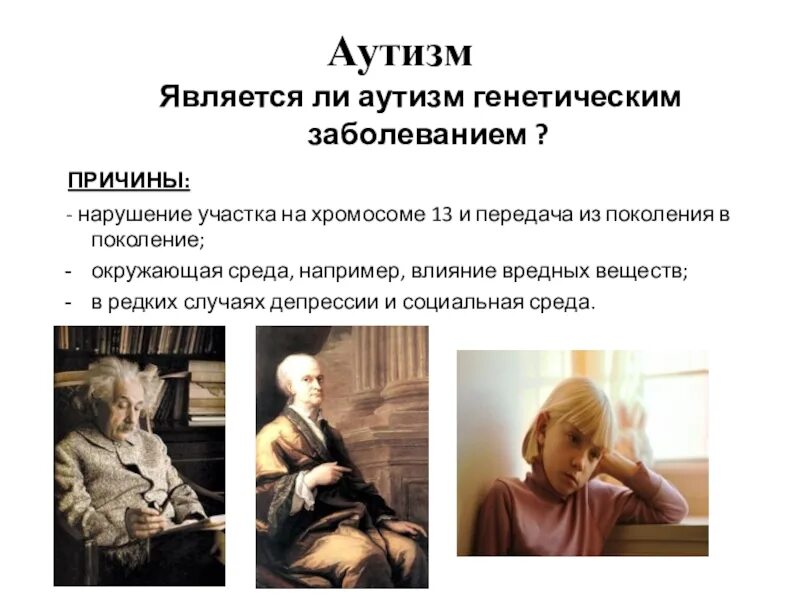 Аутизм

Является ли аутизм генетическим заболеванием ?

ПРИЧИНЫ:

- нарушение участка на хромосоме 13 и передача из поколения в поколение;
- окружающая среда, например, влияние вредных веществ;
- в редких случаях депрессии и социальная среда.